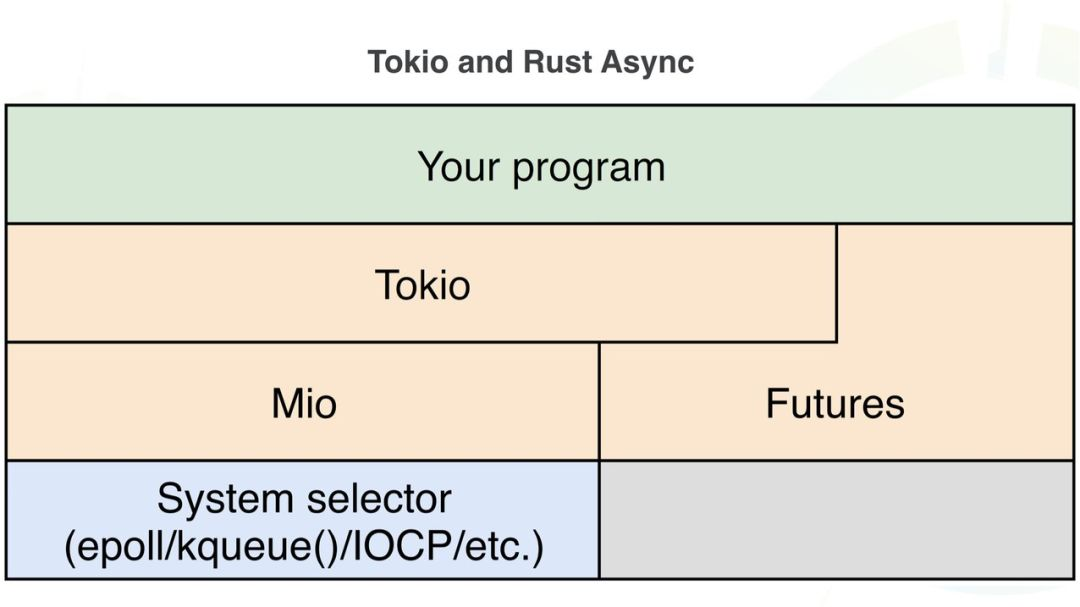 Tokio and Rust Async

Your program

Tokio

Mio

Futures

System selector (epoll/kqueue()/IOCP/etc.)